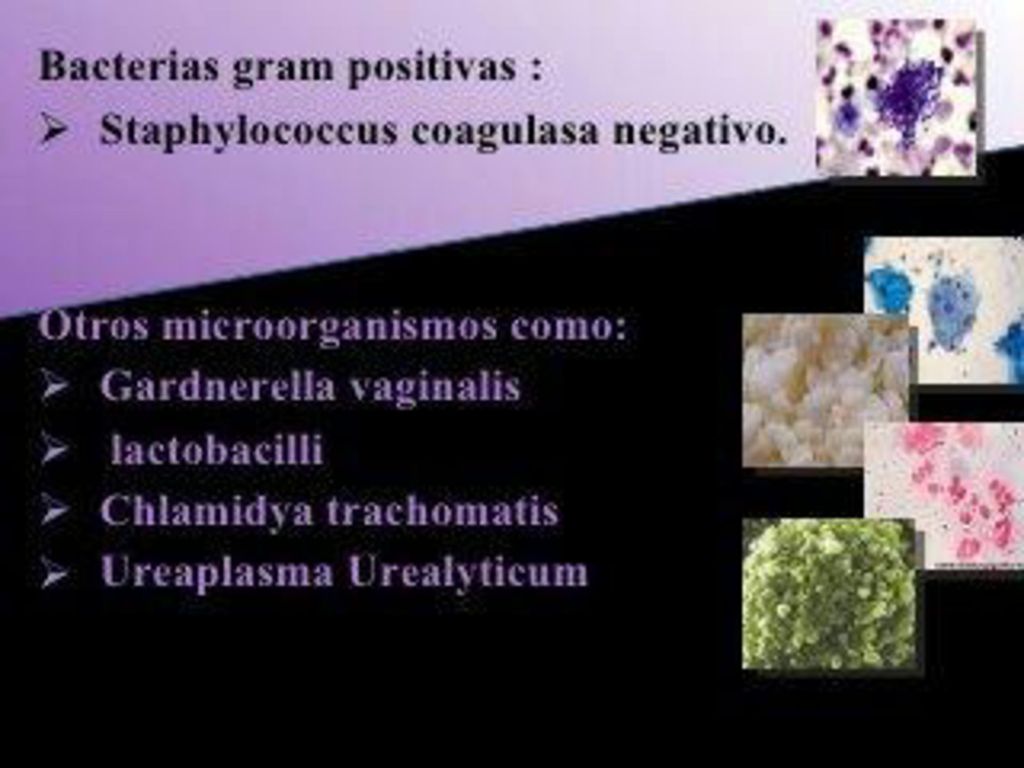 Bacterias gram positivas :
➢ Staphylococcus coagulasa negativo.

Otros microorganismos como:
➢ Gardnerella vaginalis
➢ lactobacilli
➢ Chlamidya trachomatis
➢ Ureaplasma Urealyticum